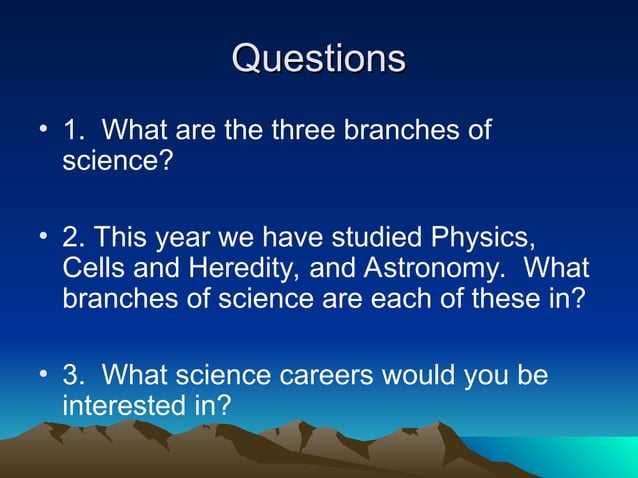 Questions

• 1. What are the three branches of science?

• 2. This year we have studied Physics, Cells and Heredity, and Astronomy. What branches of science are each of these in?

• 3. What science careers would you be interested in?